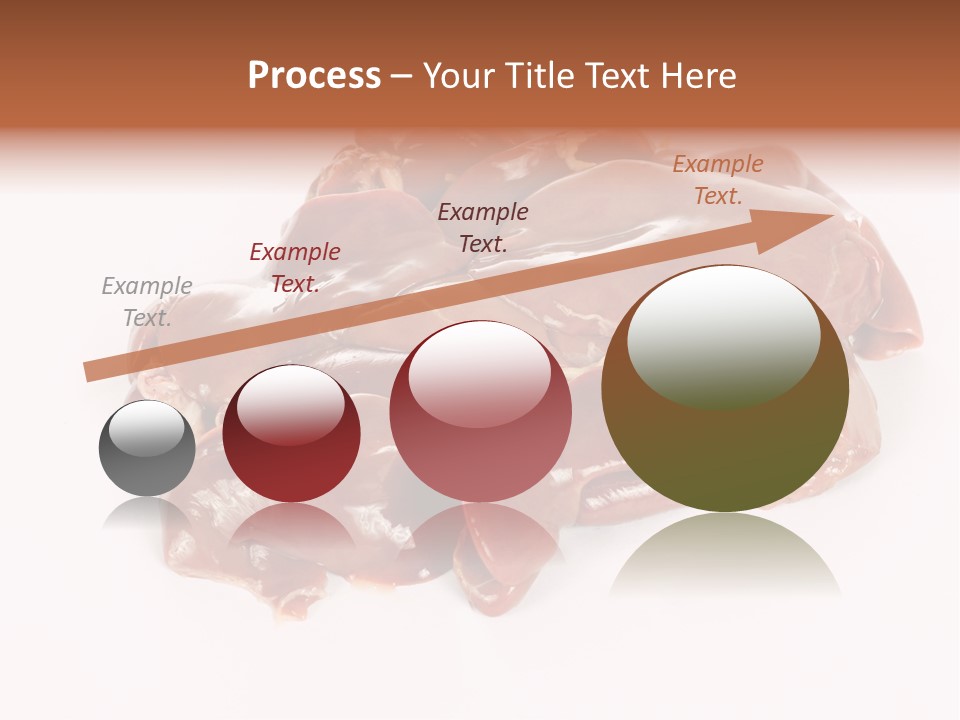 Process – Your Title Text Here

Example Text.

Example Text.

Example Text.

Example Text.